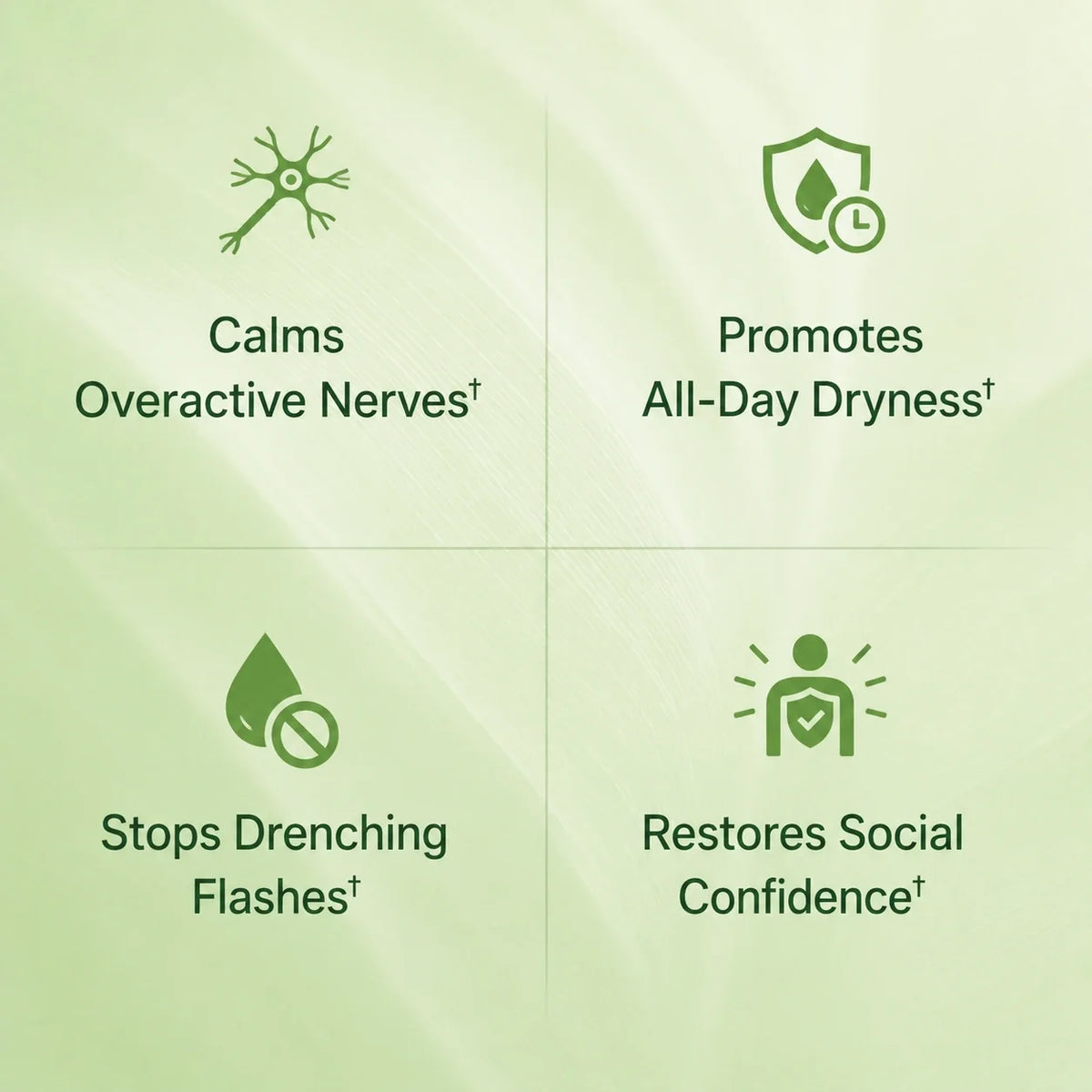 Calms
Overactive Nerves†

Promotes
All-Day Dryness†

Stops Drenching
Flashes†

Restores Social
Confidence†